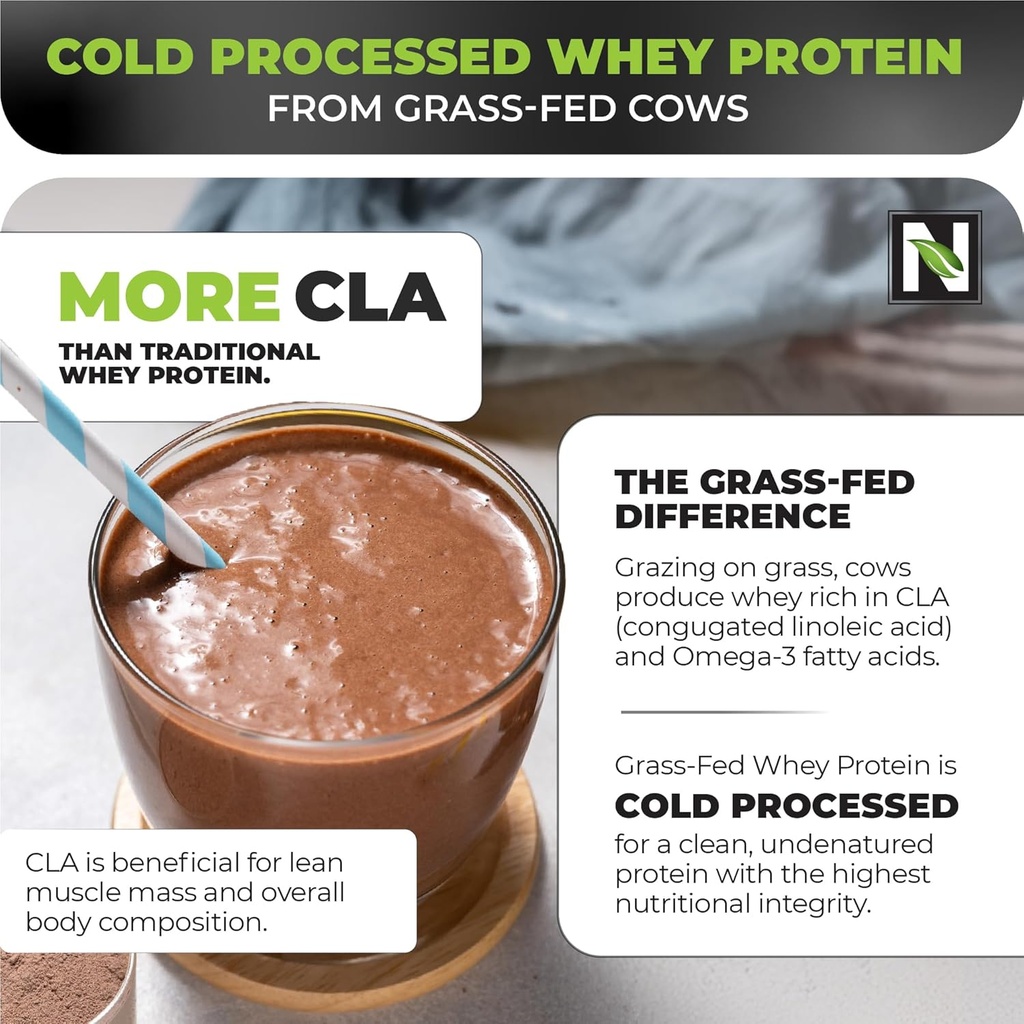 COLD PROCESSED WHEY PROTEIN
FROM GRASS-FED COWS

N

MORE CLA
THAN TRADITIONAL WHEY PROTEIN.

THE GRASS-FED DIFFERENCE

Grazing on grass, cows produce whey rich in CLA (congugated linoleic acid) and Omega-3 fatty acids.

Grass-Fed Whey Protein is
COLD PROCESSED
for a clean, undenatured protein with the highest nutritional integrity.

CLA is beneficial for lean muscle mass and overall body composition.